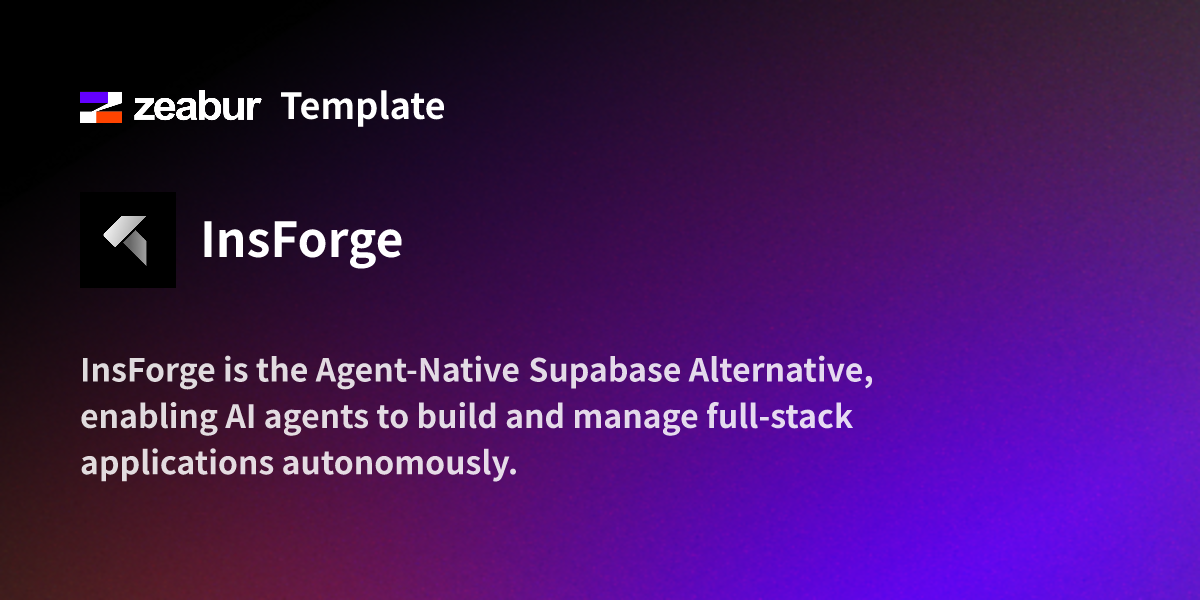 zeabur Template

InsForge

InsForge is the Agent-Native Supabase Alternative, enabling AI agents to build and manage full-stack applications autonomously.